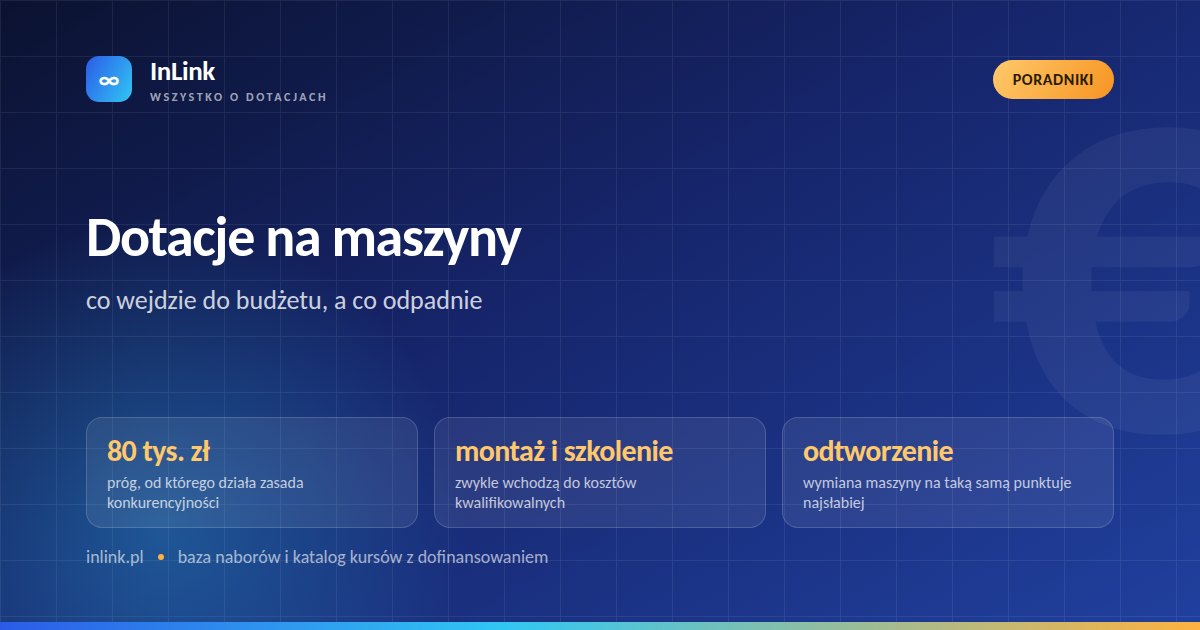 InLink
WSZYSTKO O DOTACJACH

PORADNIKI

Dotacje na maszyny

co wejdzie do budżetu, a co odpadnie

80 tys. zł
próg, od którego działa zasada konkurencyjności

montaż i szkolenie
zwykle wchodzą do kosztów kwalifikowalnych

odtworzenie
wymiana maszyny na taką samą punktuje najsłabiej

inlink.pl • baza naborów i katalog kursów z dofinansowaniem